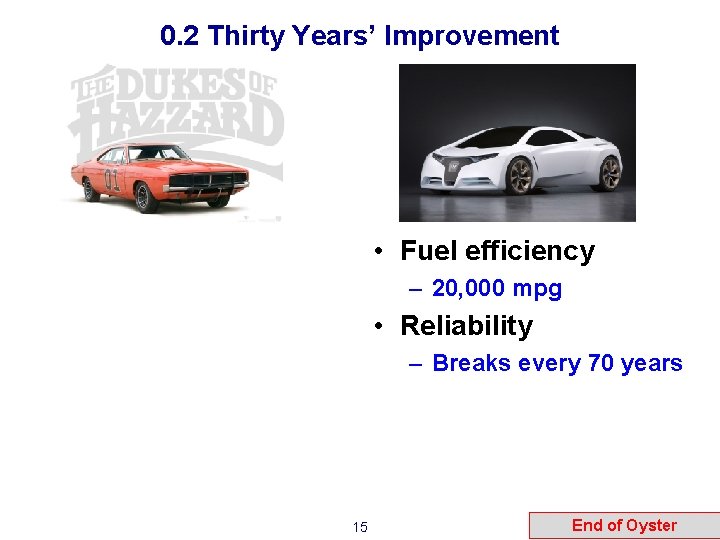 0.2 Thirty Years' Improvement

THE DUKES OF HAZZARD

01

• Fuel efficiency
– 20,000 mpg
• Reliability
– Breaks every 70 years

15

End of Oyster